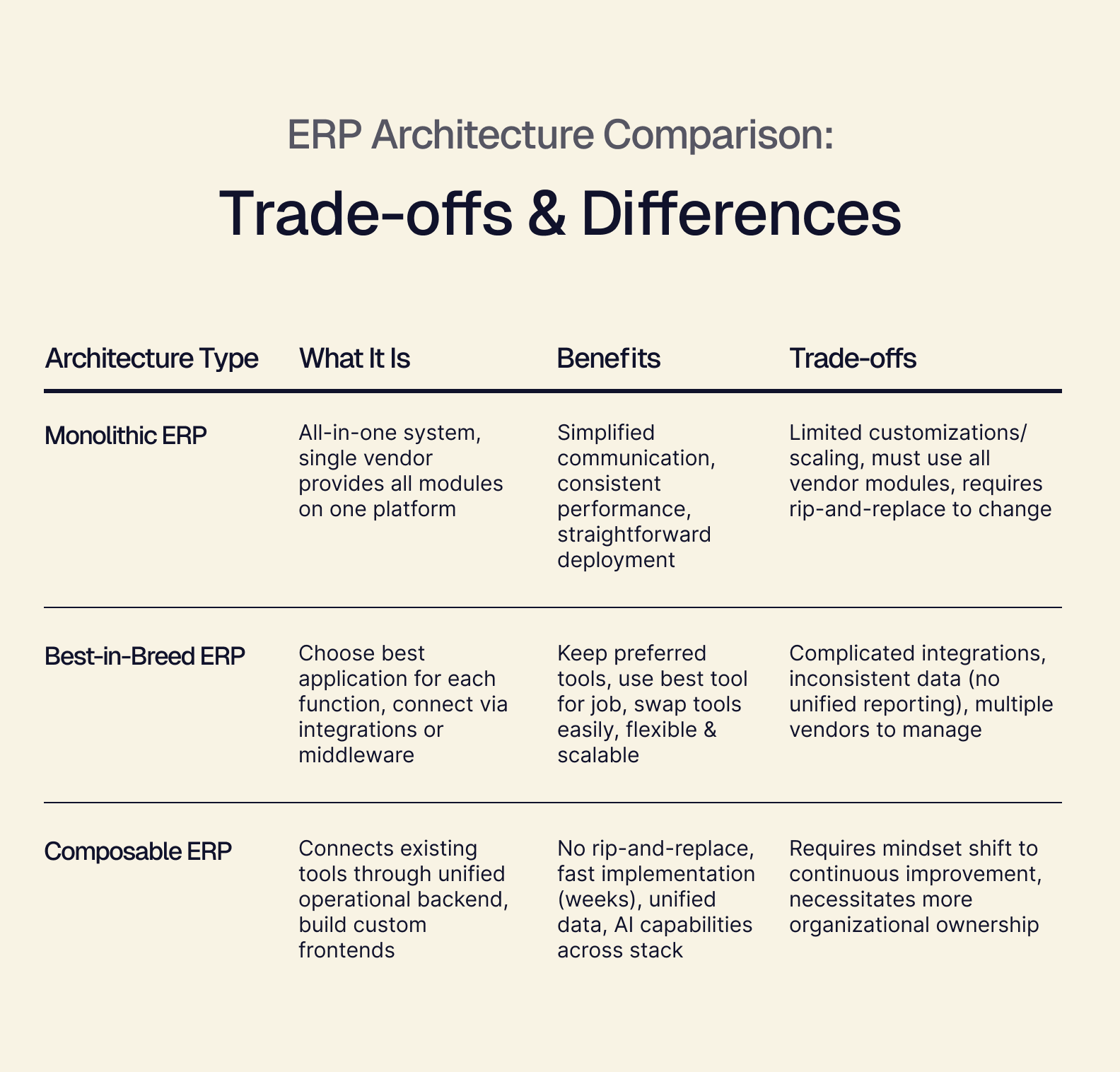 ERP Architecture Comparison:

Trade-offs & Differences

| Architecture Type | What It Is | Benefits | Trade-offs |
|---|---|---|---|
| Monolithic ERP | All-in-one system, single vendor provides all modules on one platform | Simplified communication, consistent performance, straightforward deployment | Limited customizations/ scaling, must use all vendor modules, requires rip-and-replace to change |
| Best-in-Breed ERP | Choose best application for each function, connect via integrations or middleware | Keep preferred tools, use best tool for job, swap tools easily, flexible & scalable | Complicated integrations, inconsistent data (no unified reporting), multiple vendors to manage |
| Composable ERP | Connects existing tools through unified operational backend, build custom frontends | No rip-and-replace, fast implementation (weeks), unified data, AI capabilities across stack | Requires mindset shift to continuous improvement, necessitates more organizational ownership |